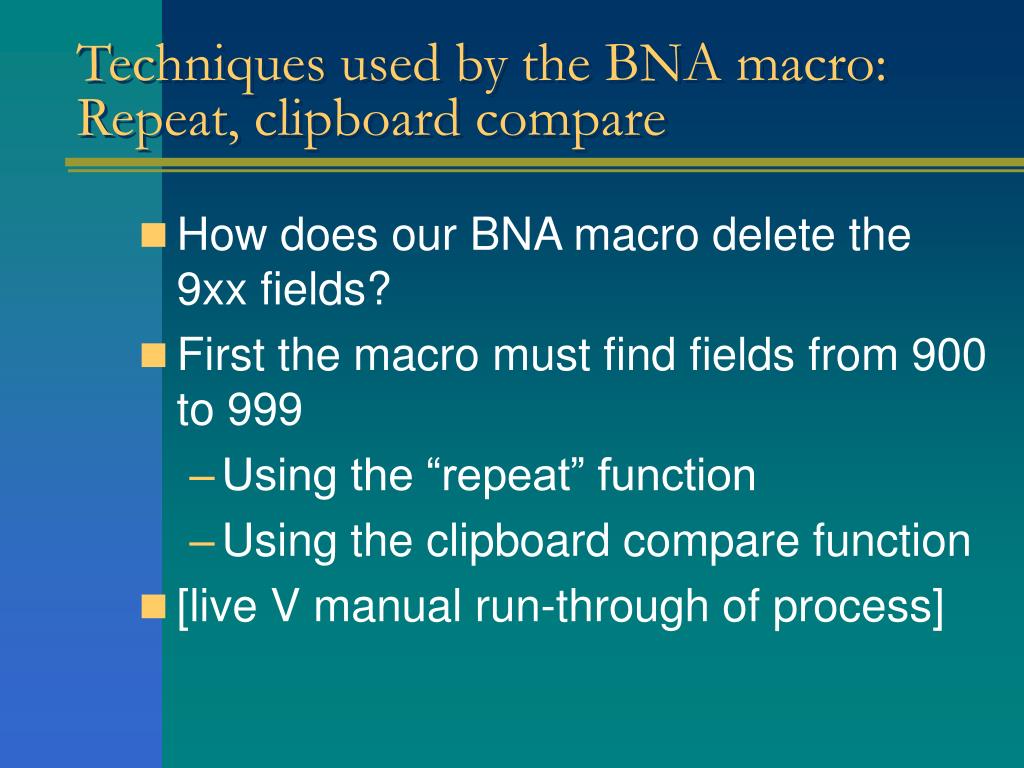 Techniques used by the BNA macro: Repeat, clipboard compare

How does our BNA macro delete the 9xx fields?

First the macro must find fields from 900 to 999

– Using the “repeat” function

– Using the clipboard compare function

[live V manual run-through of process]